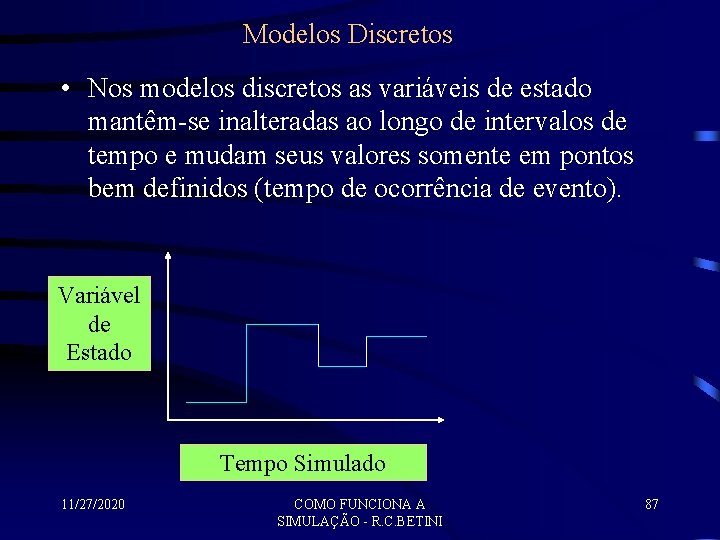 Modelos Discretos

• Nos modelos discretos as variáveis de estado mantêm-se inalteradas ao longo de intervalos de tempo e mudam seus valores somente em pontos bem definidos (tempo de ocorrência de evento).

Variável de Estado

Tempo Simulado

11/27/2020

COMO FUNCIONA A SIMULAÇÃO - R.C.BETINI

87